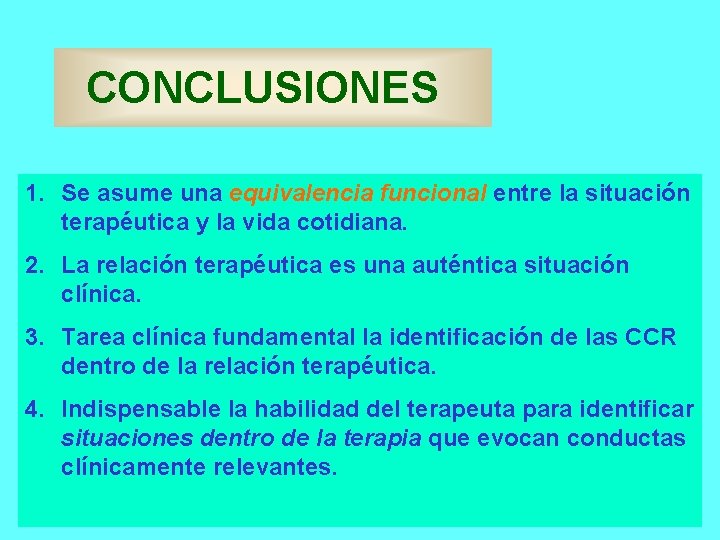 CONCLUSIONES

1. Se asume una equivalencia funcional entre la situación terapéutica y la vida cotidiana.

2. La relación terapéutica es una auténtica situación clínica.

3. Tarea clínica fundamental la identificación de las CCR dentro de la relación terapéutica.

4. Indispensable la habilidad del terapeuta para identificar situaciones dentro de la terapia que evocan conductas clínicamente relevantes.